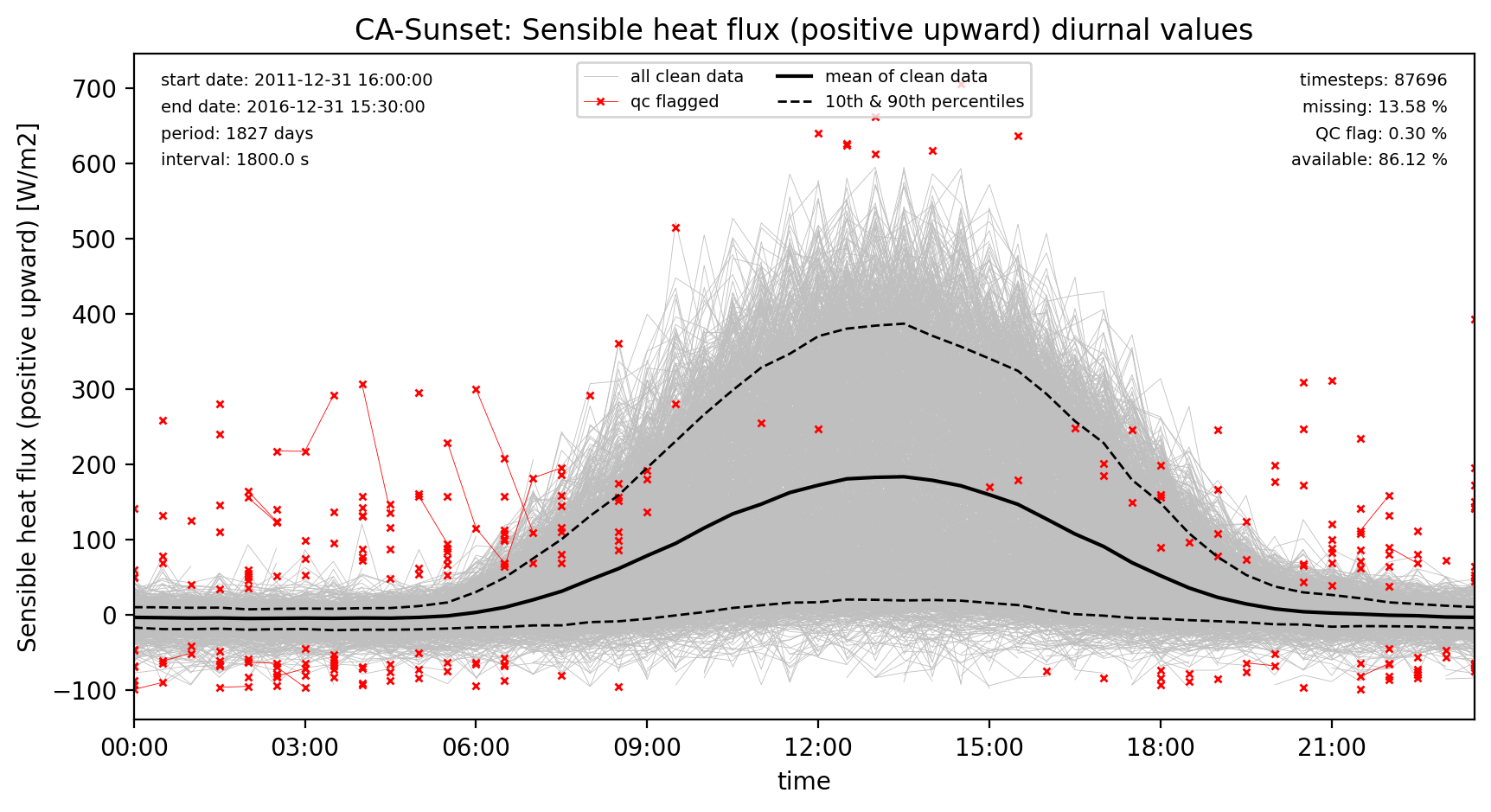 CA-Sunset: Sensible heat flux (positive upward) diurnal values

start date: 2011-12-31 16:00:00
end date: 2016-12-31 15:30:00
period: 1827 days
interval: 1800.0 s

all clean data
qc flagged
mean of clean data
10th & 90th percentiles

timesteps: 87696
missing: 13.58 %
QC flag: 0.30 %
available: 86.12 %

Sensible heat flux (positive upward) [W/m2]

700
600
500
400
300
200
100
0
−100

00:00
03:00
06:00
09:00
12:00
15:00
18:00
21:00

time